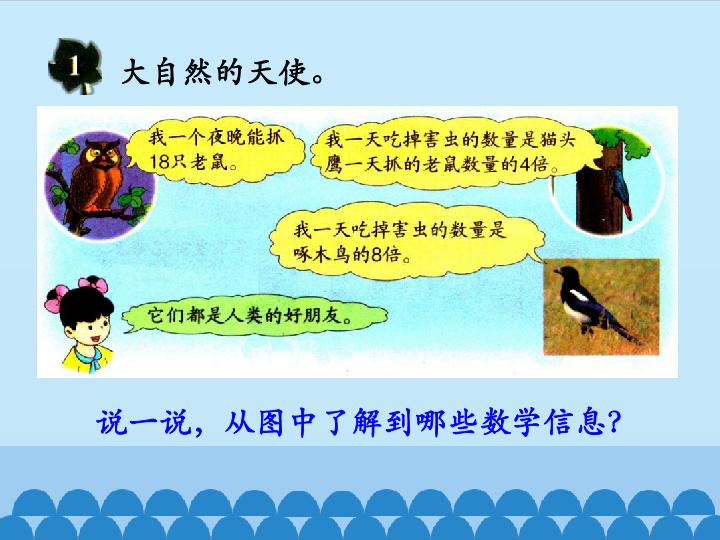 1 大自然的天使。

我一个夜晚能抓18只老鼠。

我一天吃掉害虫的数量是猫头鹰一天抓的老鼠数量的4倍。

我一天吃掉害虫的数量是啄木鸟的8倍。

它们都是人类的好朋友。

说一说，从图中了解到哪些数学信息？